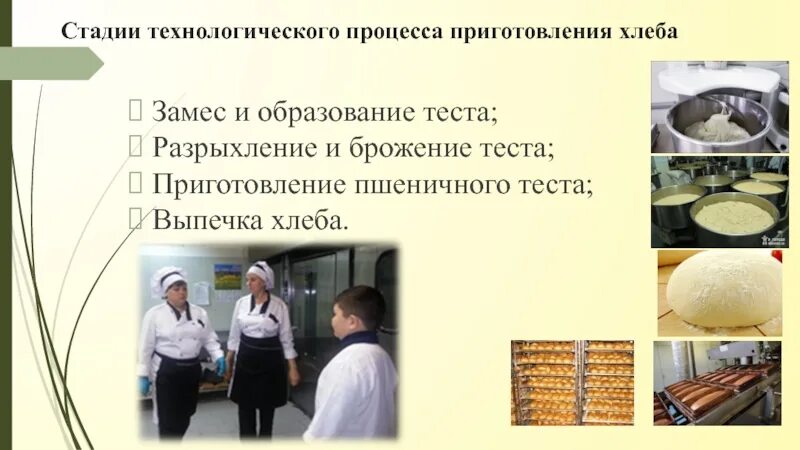 Стадии технологического процесса приготовления хлеба

 Замес и образование теста;
 Разрыхление и брожение теста;
 Приготовление пшеничного теста;
 Выпечка хлеба.